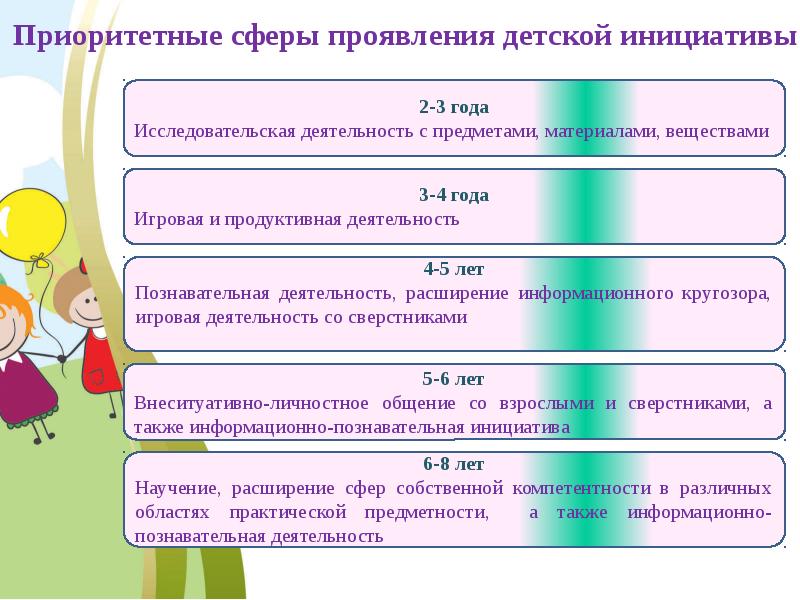 Приоритетные сферы проявления детской инициативы

2-3 года
Исследовательская деятельность с предметами, материалами, веществами

3-4 года
Игровая и продуктивная деятельность

4-5 лет
Познавательная деятельность, расширение информационного кругозора, игровая деятельность со сверстниками

5-6 лет
Внеситуативно-личностное общение со взрослыми и сверстниками, а также информационно-познавательная инициатива

6-8 лет
Научение, расширение сфер собственной компетентности в различных областях практической предметности, а также информационно-познавательная деятельность